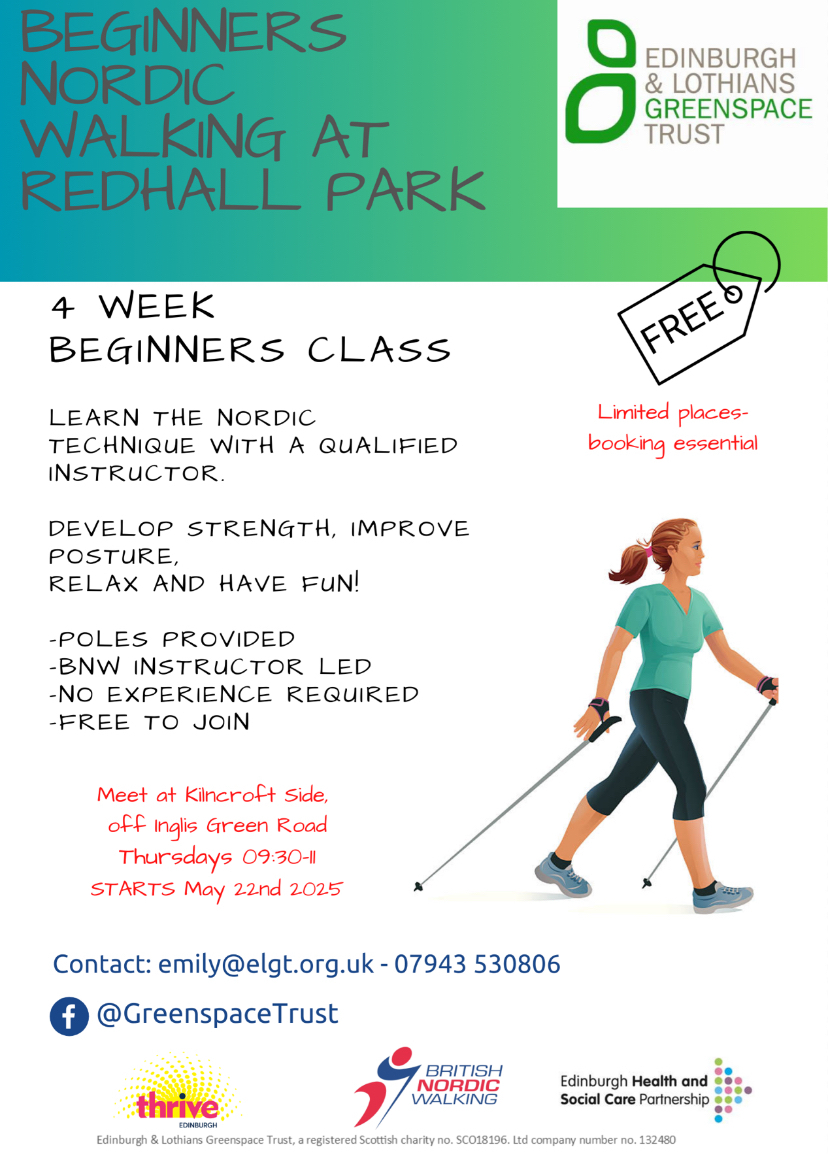 BEGINNERS NORDIC WALKING AT REDHALL PARK

EDINBURGH & LOTHIANS GREENSPACE TRUST

4 WEEK BEGINNERS CLASS

FREE

Limited places- booking essential

LEARN THE NORDIC TECHNIQUE WITH A QUALIFIED INSTRUCTOR.

DEVELOP STRENGTH, IMPROVE POSTURE,
RELAX AND HAVE FUN!

-POLES PROVIDED
-BNW INSTRUCTOR LED
-NO EXPERIENCE REQUIRED
-FREE TO JOIN

Meet at Kilncroft Side,
off Inglis Green Road
Thursdays 09:30-11
STARTS May 22nd 2025

Contact: emily@elgt.org.uk - 07943 530806

@GreenspaceTrust

thrive EDINBURGH

BRITISH NORDIC WALKING

Edinburgh Health and Social Care Partnership

Edinburgh & Lothians Greenspace Trust, a registered Scottish charity no. SCO18196. Ltd company number no. 132480